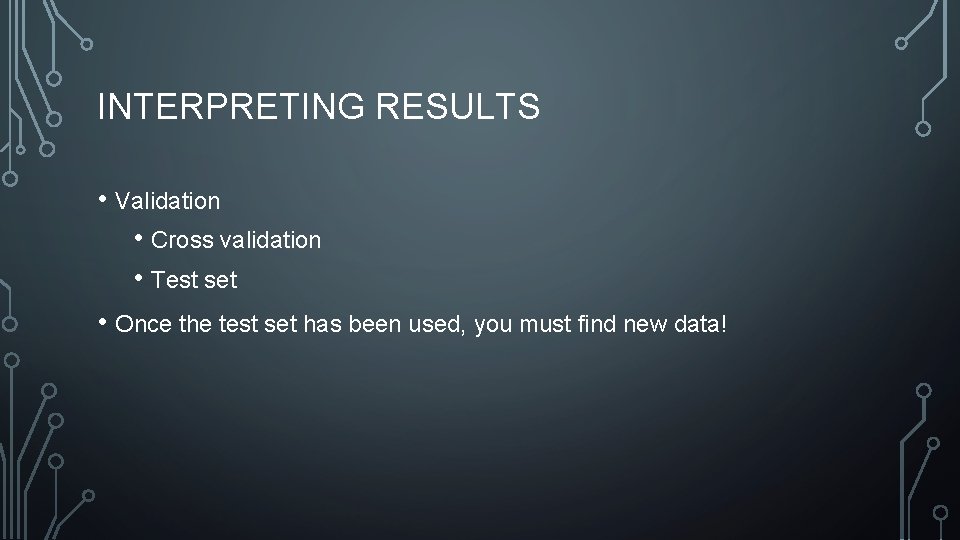 INTERPRETING RESULTS

• Validation
  • Cross validation
  • Test set
• Once the test set has been used, you must find new data!